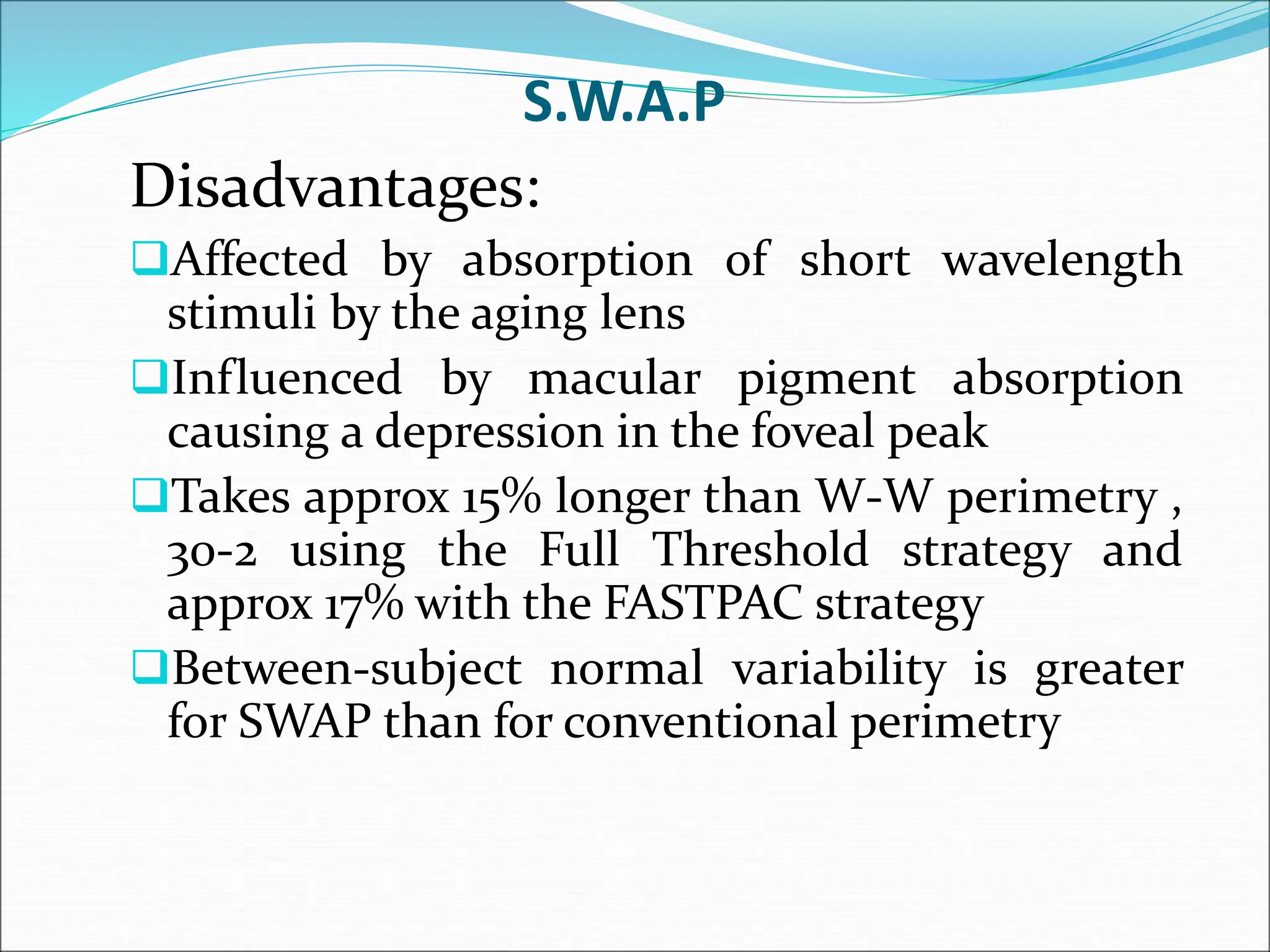 S.W.A.P

Disadvantages:

❑Affected by absorption of short wavelength stimuli by the aging lens

❑Influenced by macular pigment absorption causing a depression in the foveal peak

❑Takes approx 15% longer than W-W perimetry , 30-2 using the Full Threshold strategy and approx 17% with the FASTPAC strategy

❑Between-subject normal variability is greater for SWAP than for conventional perimetry